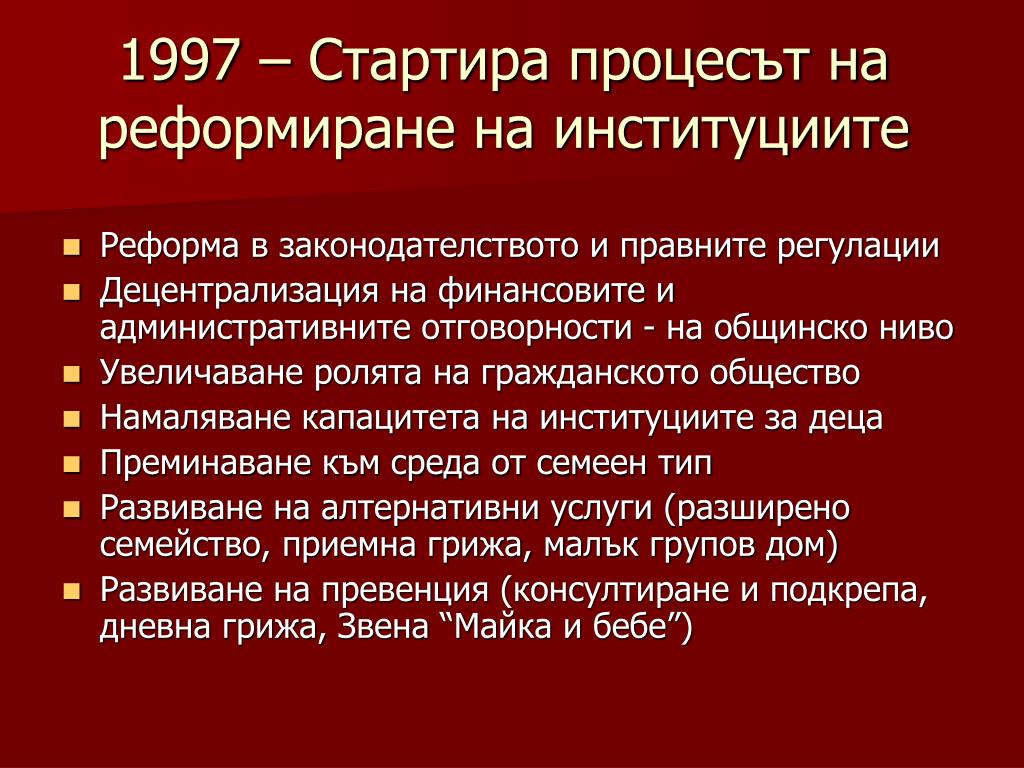 1997 – Стартира процесът на реформиране на институциите

- Реформа в законодателството и правните регулации
- Децентрализация на финансовите и административните отговорности - на общинско ниво
- Увеличаване ролята на гражданското общество
- Намаляване капацитета на институциите за деца
- Преминаване към среда от семеен тип
- Развиване на алтернативни услуги (разширено семейство, приемна грижа, малък групов дом)
- Развиване на превенция (консултиране и подкрепа, дневна грижа, Звена “Майка и бебе”)